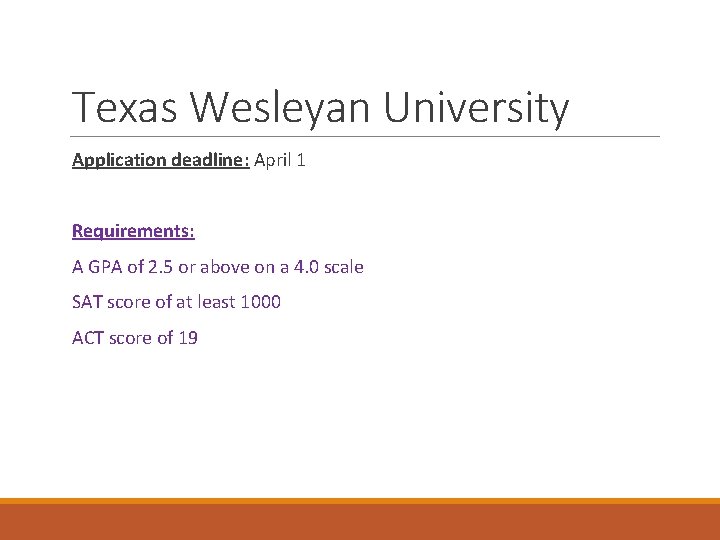 Texas Wesleyan University

Application deadline: April 1

Requirements:

A GPA of 2.5 or above on a 4.0 scale

SAT score of at least 1000

ACT score of 19